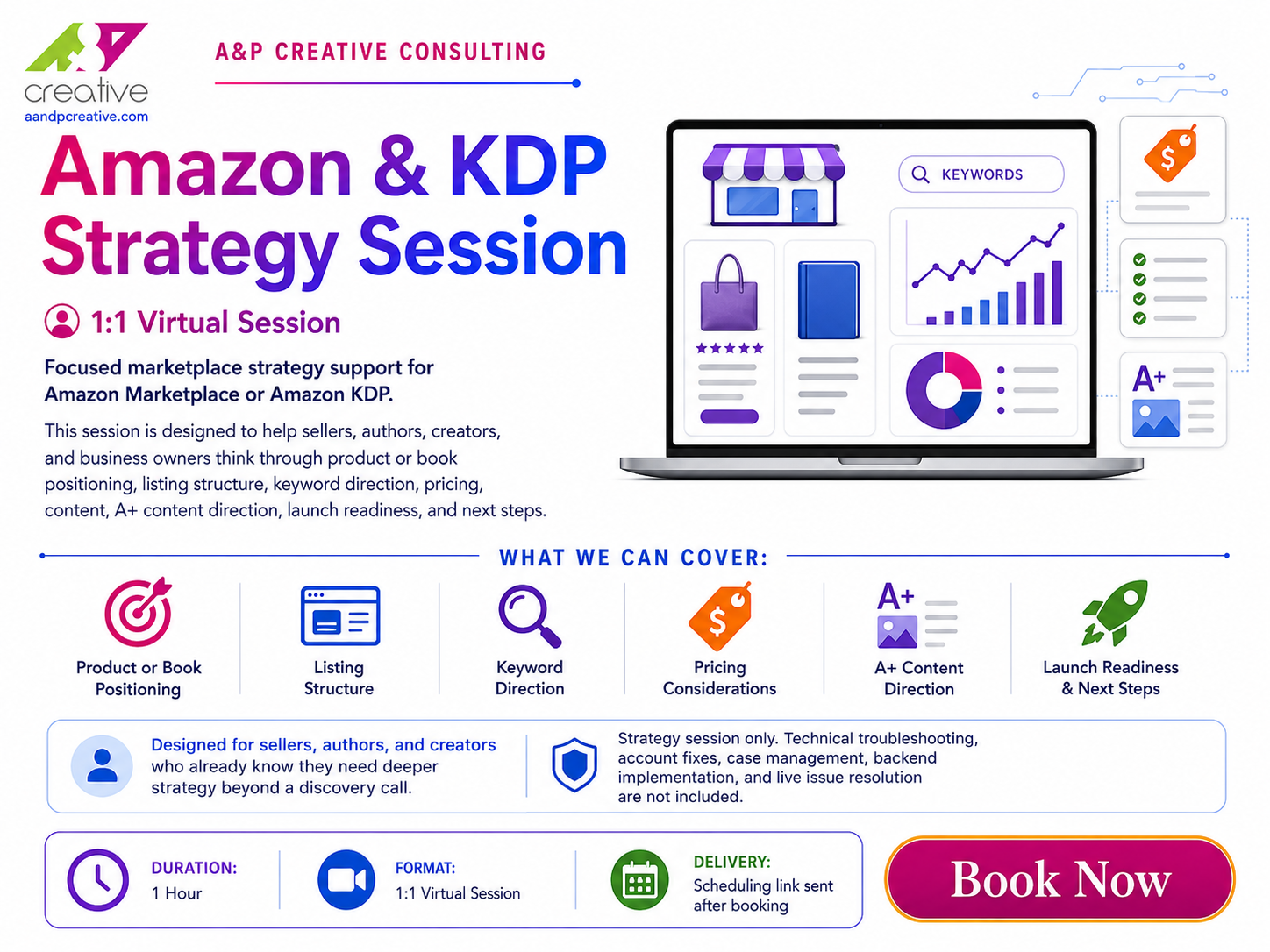 creative
aandpcreative.com

A&P CREATIVE CONSULTING

Amazon & KDP Strategy Session

1:1 Virtual Session

Focused marketplace strategy support for Amazon Marketplace or Amazon KDP.

This session is designed to help sellers, authors, creators, and business owners think through product or book positioning, listing structure, keyword direction, pricing, content, A+ content direction, launch readiness, and next steps.

KEYWORDS

$

A+

WHAT WE CAN COVER:

Product or Book Positioning

Listing Structure

Keyword Direction

$

Pricing Considerations

A+

A+ Content Direction

Launch Readiness & Next Steps

Designed for sellers, authors, and creators who already know they need deeper strategy beyond a discovery call.

Strategy session only. Technical troubleshooting, account fixes, case management, backend implementation, and live issue resolution are not included.

DURATION:
1 Hour

FORMAT:
1:1 Virtual Session

DELIVERY:
Scheduling link sent after booking

Book Now